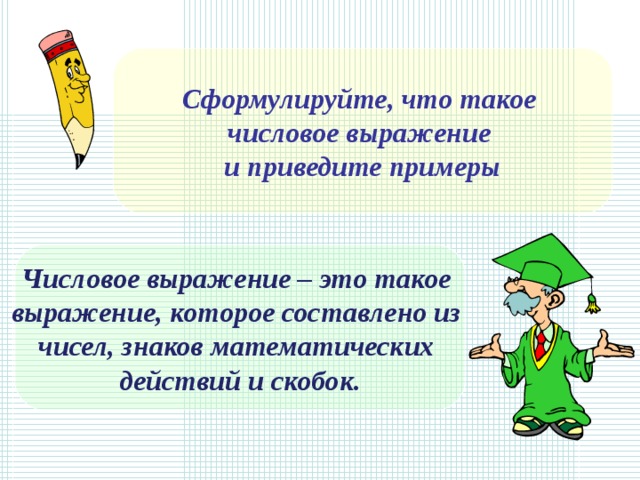 Сформулируйте, что такое числовое выражение и приведите примеры

Числовое выражение – это такое выражение, которое составлено из чисел, знаков математических действий и скобок.